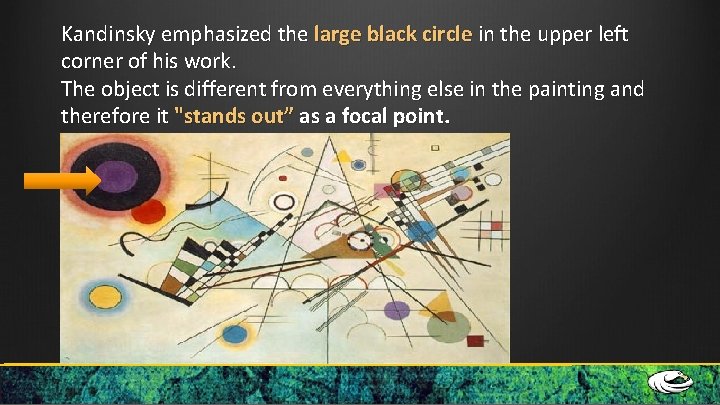 Kandinsky emphasized the large black circle in the upper left corner of his work.
The object is different from everything else in the painting and therefore it "stands out" as a focal point.